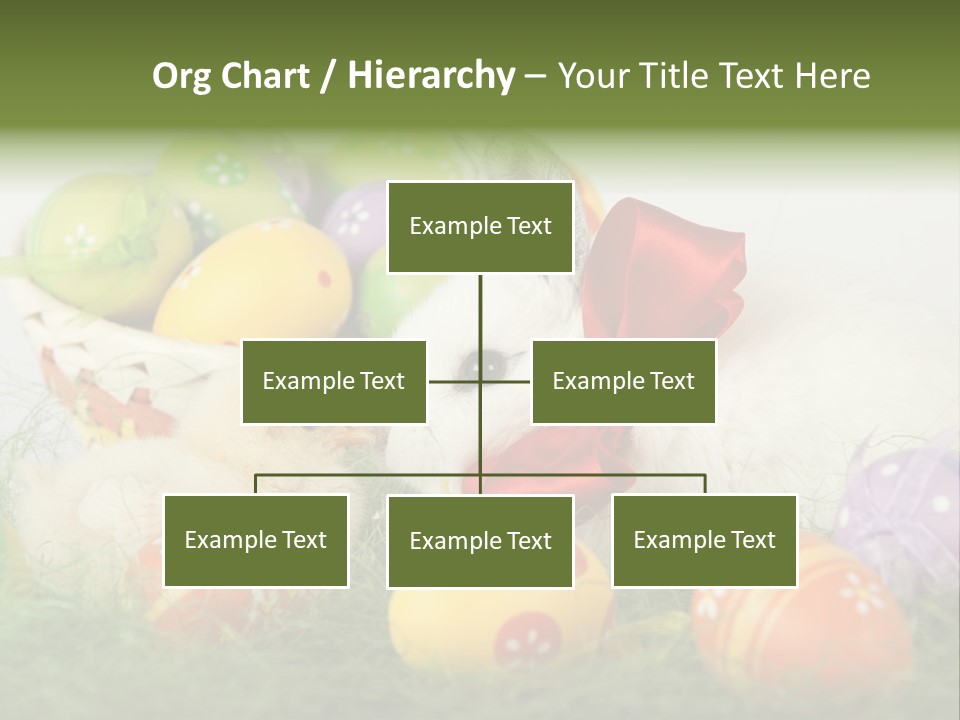 Org Chart / Hierarchy – Your Title Text Here

Example Text

Example Text

Example Text

Example Text

Example Text

Example Text